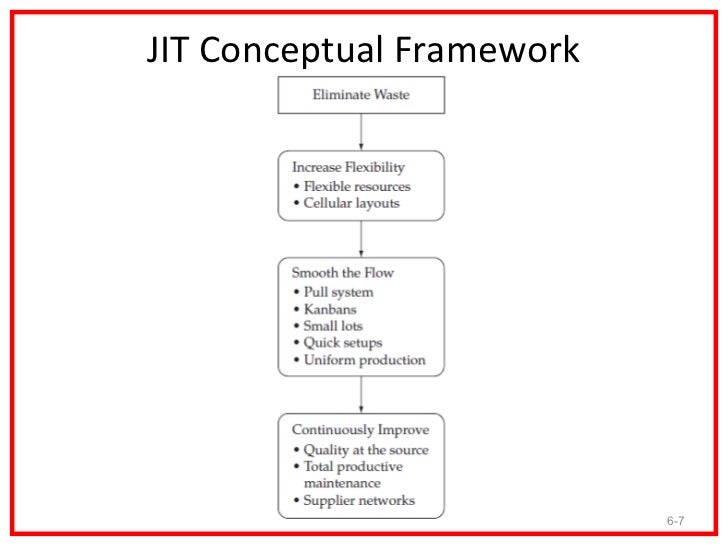 JIT Conceptual Framework

Eliminate Waste

Increase Flexibility
• Flexible resources
• Cellular layouts

Smooth the Flow
• Pull system
• Kanbans
• Small lots
• Quick setups
• Uniform production

Continuously Improve
• Quality at the source
• Total productive maintenance
• Supplier networks

6-7